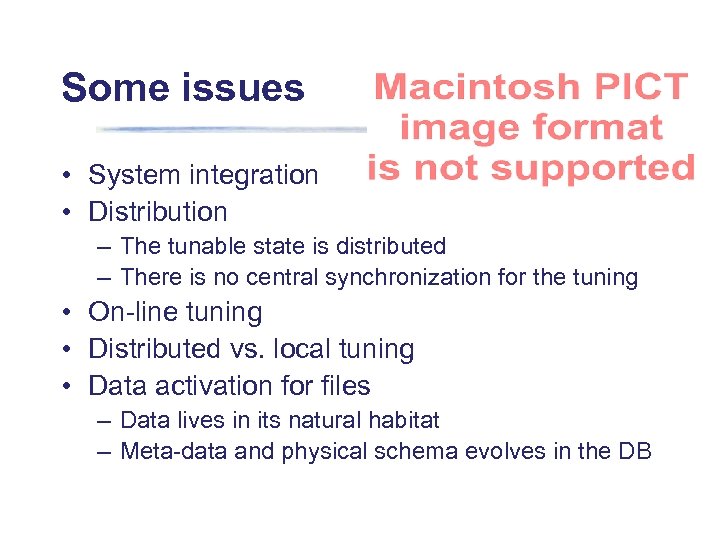 Some issues

Macintosh PICT image format is not supported

• System integration
• Distribution
– The tunable state is distributed
– There is no central synchronization for the tuning
• On-line tuning
• Distributed vs. local tuning
• Data activation for files
– Data lives in its natural habitat
– Meta-data and physical schema evolves in the DB